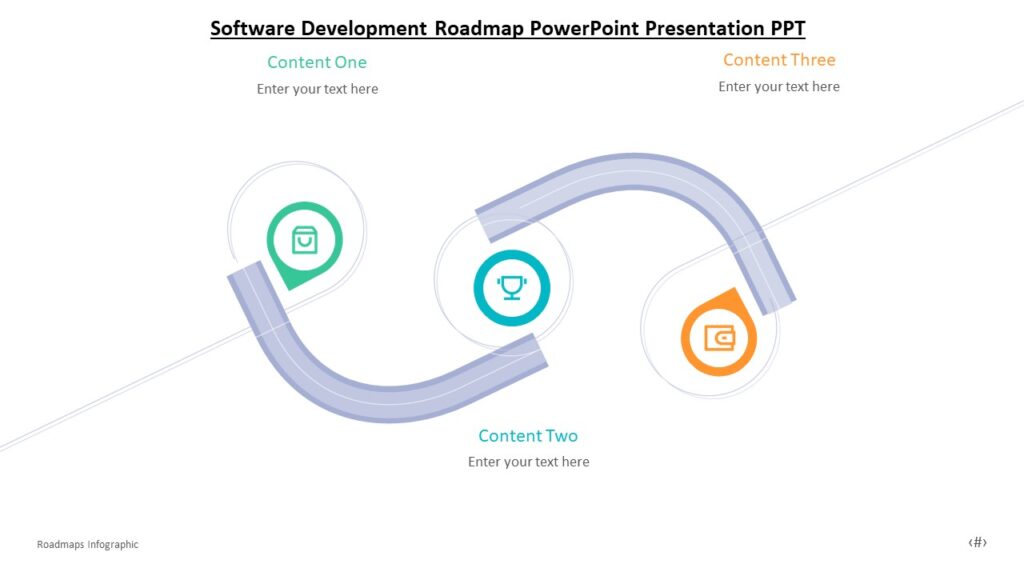 Software Development Roadmap PowerPoint Presentation PPT

Content One
Enter your text here

Content Three
Enter your text here

Content Two
Enter your text here

Roadmaps Infographic

‹#›